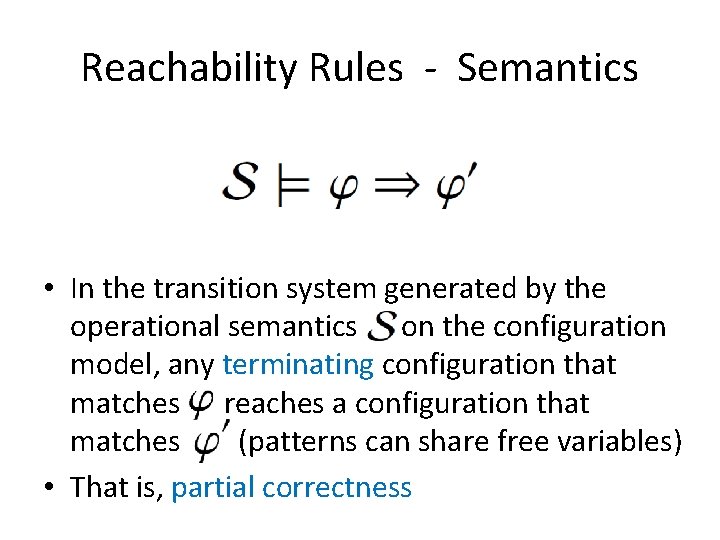 Reachability Rules - Semantics

$\mathcal{S} \models \varphi \Rightarrow \varphi'$

• In the transition system generated by the operational semantics $\mathcal{S}$ on the configuration model, any terminating configuration that matches $\varphi$ reaches a configuration that matches $\varphi'$ (patterns can share free variables)

• That is, partial correctness